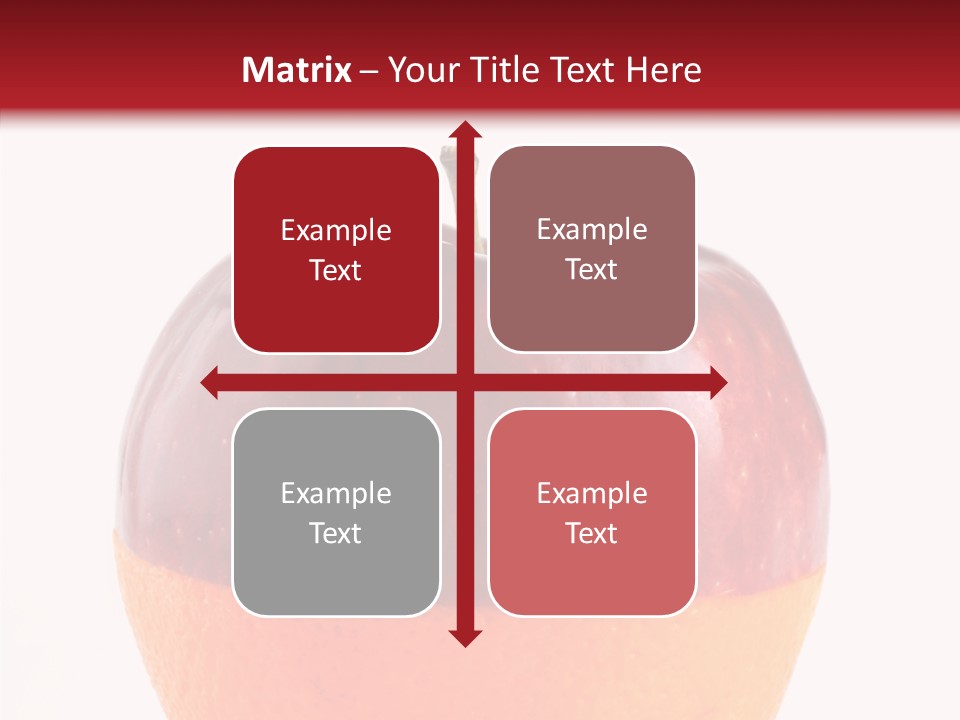 Matrix – Your Title Text Here

Example Text

Example Text

Example Text

Example Text